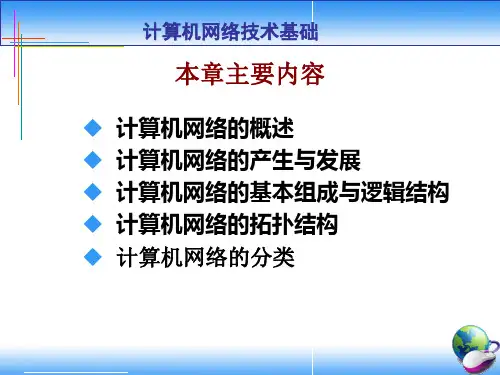 计算机网络技术基础

本章主要内容

◆ 计算机网络的概述
◆ 计算机网络的产生与发展
◆ 计算机网络的基本组成与逻辑结构
◆ 计算机网络的拓扑结构
◆ 计算机网络的分类